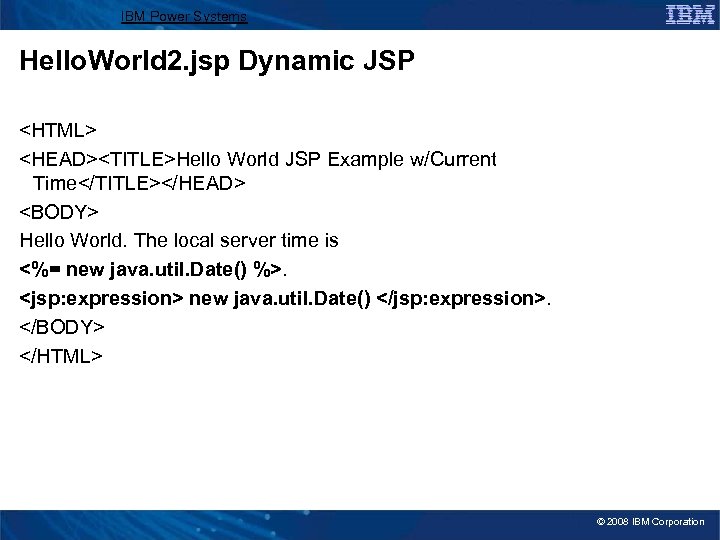 IBM Power Systems

IBM

HelloWorld2.jsp Dynamic JSP

<HTML>

<HEAD><TITLE>Hello World JSP Example w/Current Time</TITLE></HEAD>

<BODY>

Hello World. The local server time is

<%= new java.util.Date() %>.

<jsp:expression> new java.util.Date() </jsp:expression>.

</BODY>

</HTML>

© 2008 IBM Corporation